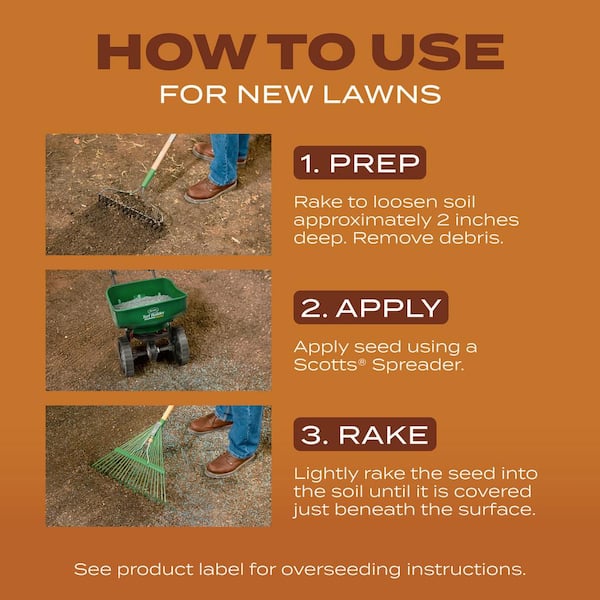 HOW TO USE
FOR NEW LAWNS

1. PREP

Rake to loosen soil approximately 2 inches deep. Remove debris.

Scotts Turf Builder

2. APPLY

Apply seed using a Scotts® Spreader.

3. RAKE

Lightly rake the seed into the soil until it is covered just beneath the surface.

See product label for overseeding instructions.